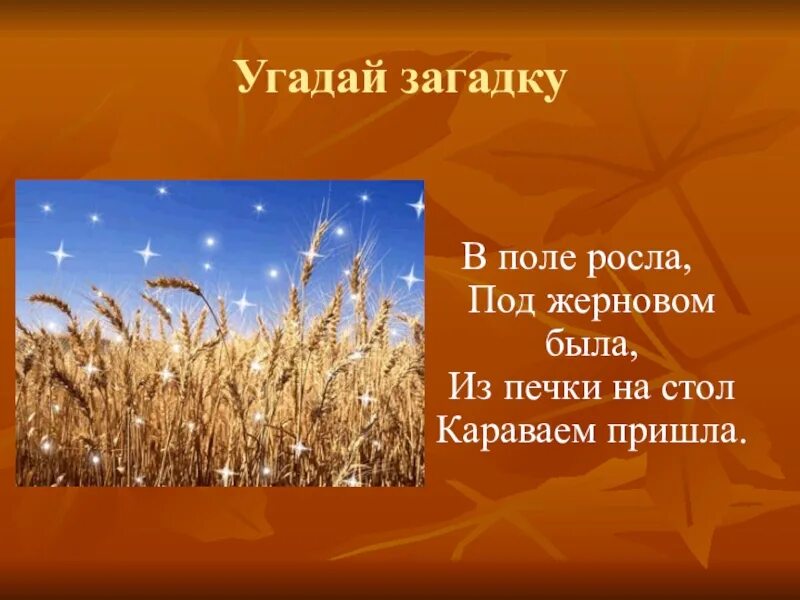 Угадай загадку

В поле росла,
Под жерновом
была,
Из печки на стол
Караваем пришла.